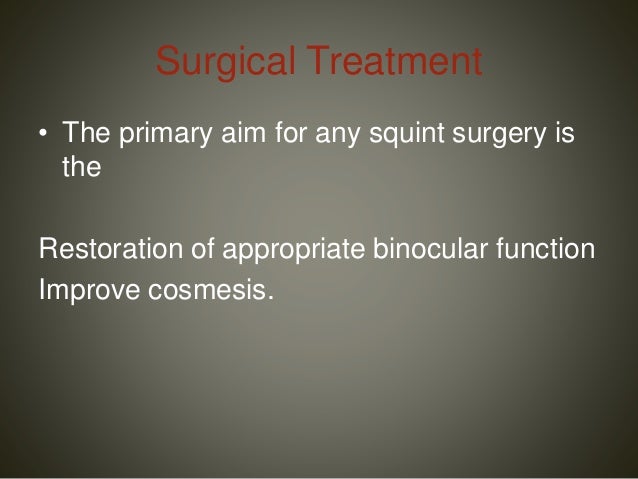 Surgical Treatment

• The primary aim for any squint surgery is the

Restoration of appropriate binocular function
Improve cosmesis.